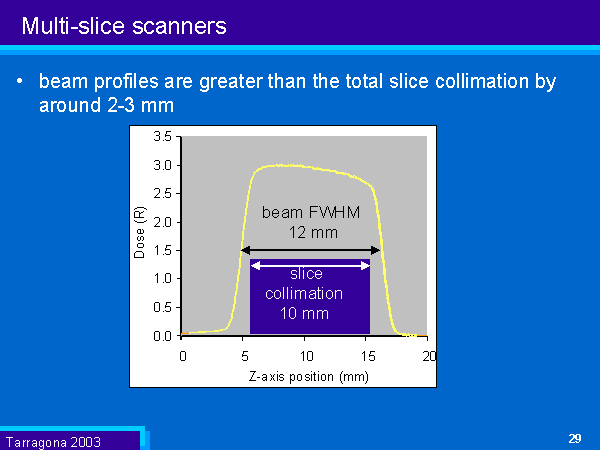 Multi-slice scanners

• beam profiles are greater than the total slice collimation by around 2-3 mm

3.5
3.0
2.5
2.0
1.5
1.0
0.5
0.0
Dose (R)
beam FWHM
12 mm
slice
collimation
10 mm
0
5
10
15
20
Z-axis position (mm)

Tarragona 2003

29